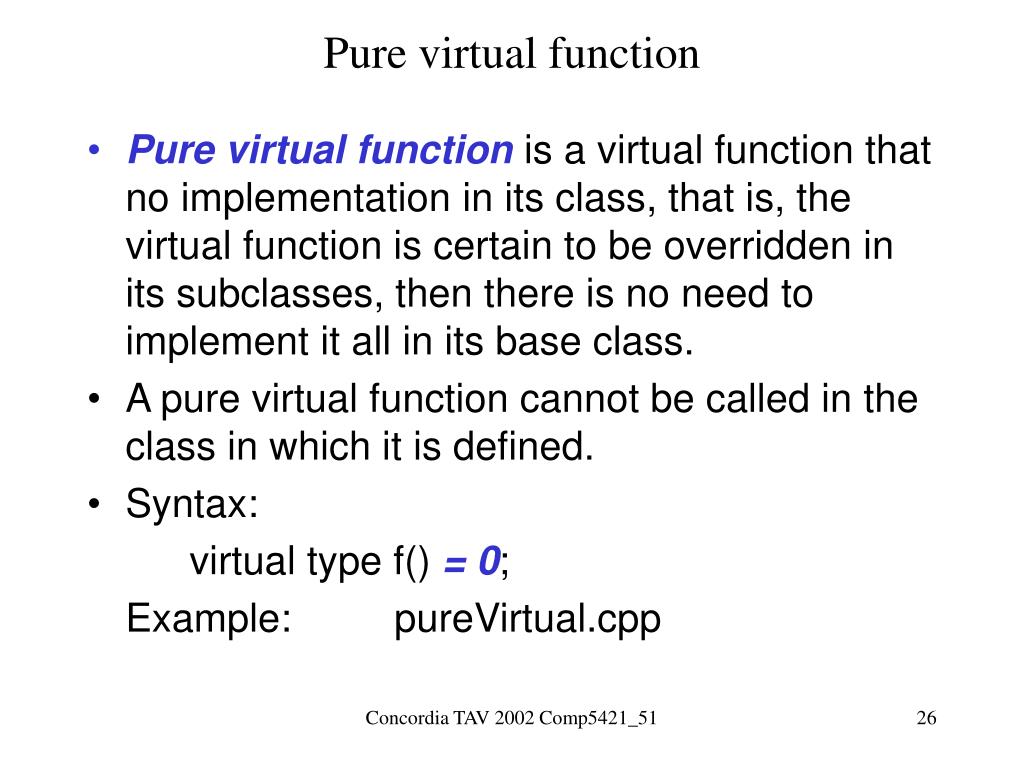 Pure virtual function

• Pure virtual function is a virtual function that no implementation in its class, that is, the virtual function is certain to be overridden in its subclasses, then there is no need to implement it all in its base class.
• A pure virtual function cannot be called in the class in which it is defined.
• Syntax:

virtual type f() = 0;

Example: pureVirtual.cpp

Concordia TAV 2002 Comp5421_51

26